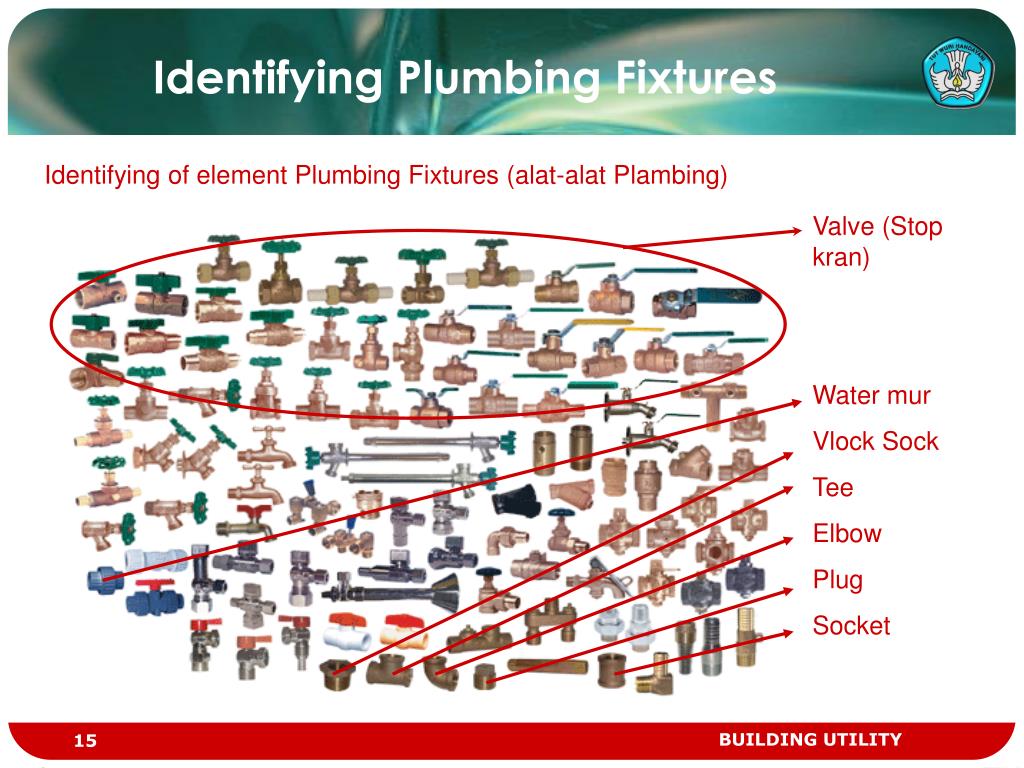 Identifying Plumbing Fixtures

TUT WURI HANDAYANI

Identifying of element Plumbing Fixtures (alat-alat Plambing)

Valve (Stop kran)

Water mur

Vlock Sock

Tee

Elbow

Plug

Socket

15

BUILDING UTILITY